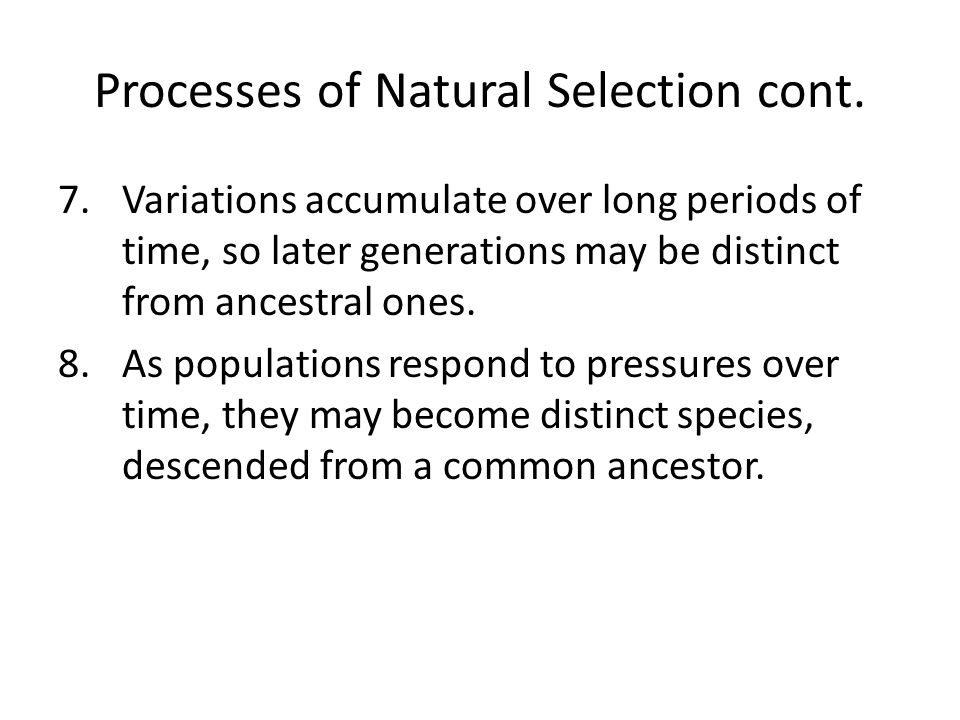 Processes of Natural Selection cont.

7. Variations accumulate over long periods of time, so later generations may be distinct from ancestral ones.

8. As populations respond to pressures over time, they may become distinct species, descended from a common ancestor.